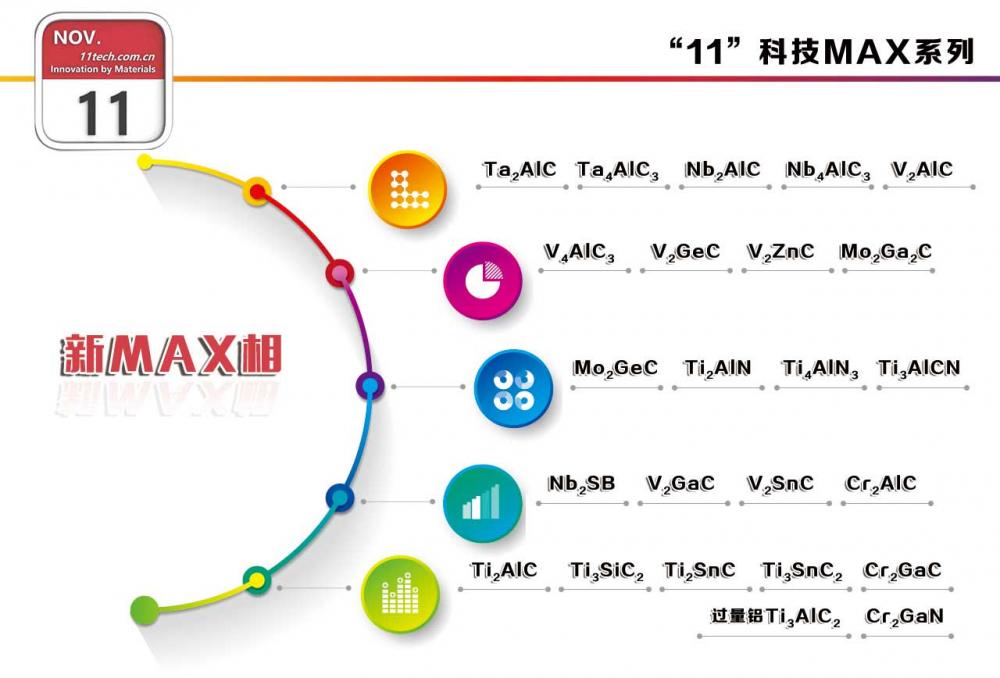 NOV.
11tech.com.cn
Innovation by Materials
11

“11”科技MAX系列

新MAX相

$Ta_2AlC$ $Ta_4AlC_3$ $Nb_2AlC$ $Nb_4AlC_3$ $V_2AlC$

$V_4AlC_3$ $V_2GeC$ $V_2ZnC$ $Mo_2Ga_2C$

$Mo_2GeC$ $Ti_2AlN$ $Ti_4AlN_3$ $Ti_3AlCN$

$Nb_2SB$ $V_2GaC$ $V_2SnC$ $Cr_2AlC$

$Ti_2AlC$ $Ti_3SiC_2$ $Ti_2SnC$ $Ti_3SnC_2$ $Cr_2GaC$

过量铝$Ti_3AlC_2$ $Cr_2GaN$